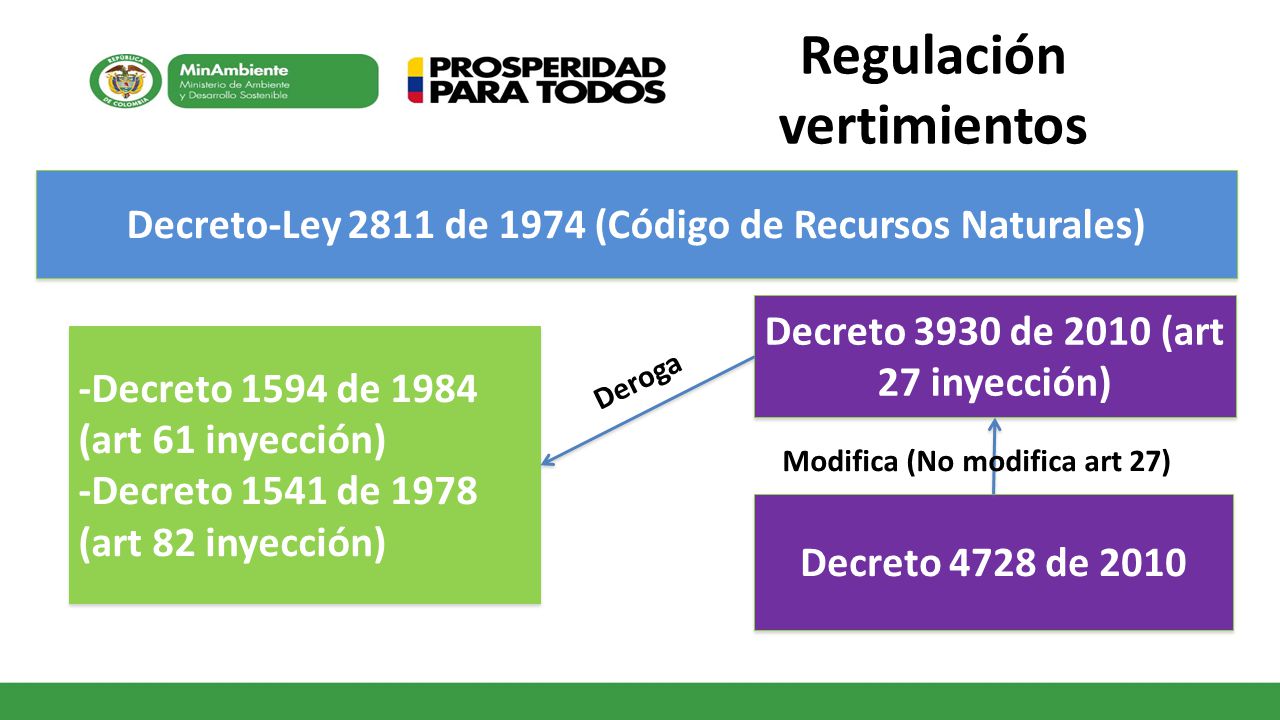 REPÚBLICA DE COLOMBIA
MinAmbiente
Ministerio de Ambiente y Desarrollo Sostenible

PROSPERIDAD PARA TODOS

Regulación vertimientos

Decreto-Ley 2811 de 1974 (Código de Recursos Naturales)

-Decreto 1594 de 1984 (art 61 inyección)
-Decreto 1541 de 1978 (art 82 inyección)

Deroga

Decreto 3930 de 2010 (art 27 inyección)

Modifica (No modifica art 27)

Decreto 4728 de 2010